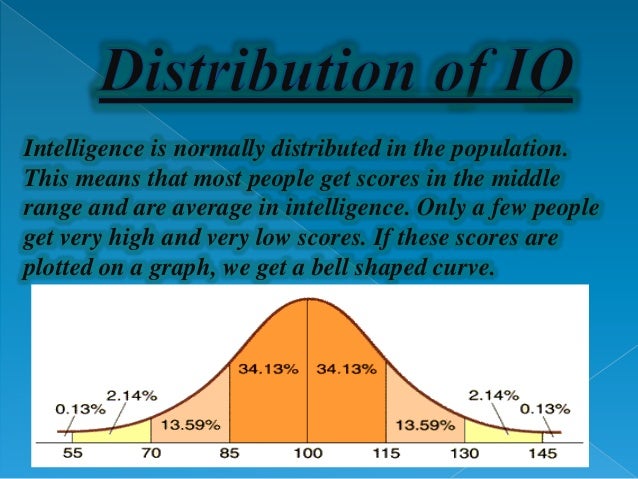 Distribution of IQ

Intelligence is normally distributed in the population. This means that most people get scores in the middle range and are average in intelligence. Only a few people get very high and very low scores. If these scores are plotted on a graph, we get a bell shaped curve.

0.13%
2.14%
13.59%
34.13%
34.13%
13.59%
2.14%
0.13%

55 70 85 100 115 130 145